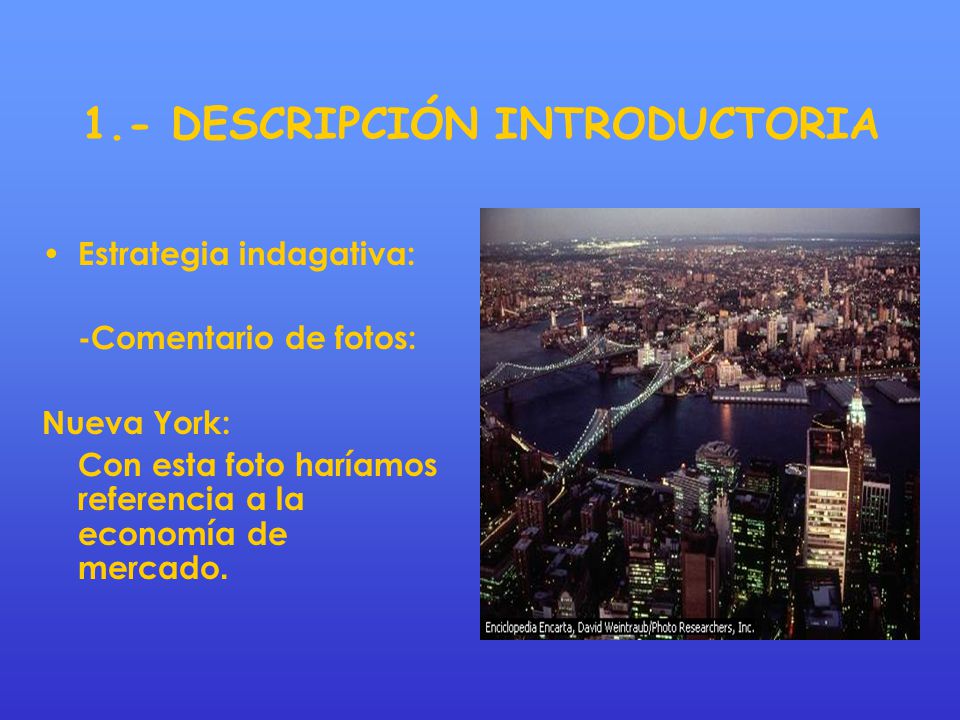 1.- DESCRIPCIÓN INTRODUCTORIA

• Estrategia indagativa:

-Comentario de fotos:

Nueva York:

Con esta foto haríamos referencia a la economía de mercado.

Enciclopedia Encarta, David Weintraub/Photo Researchers, Inc.